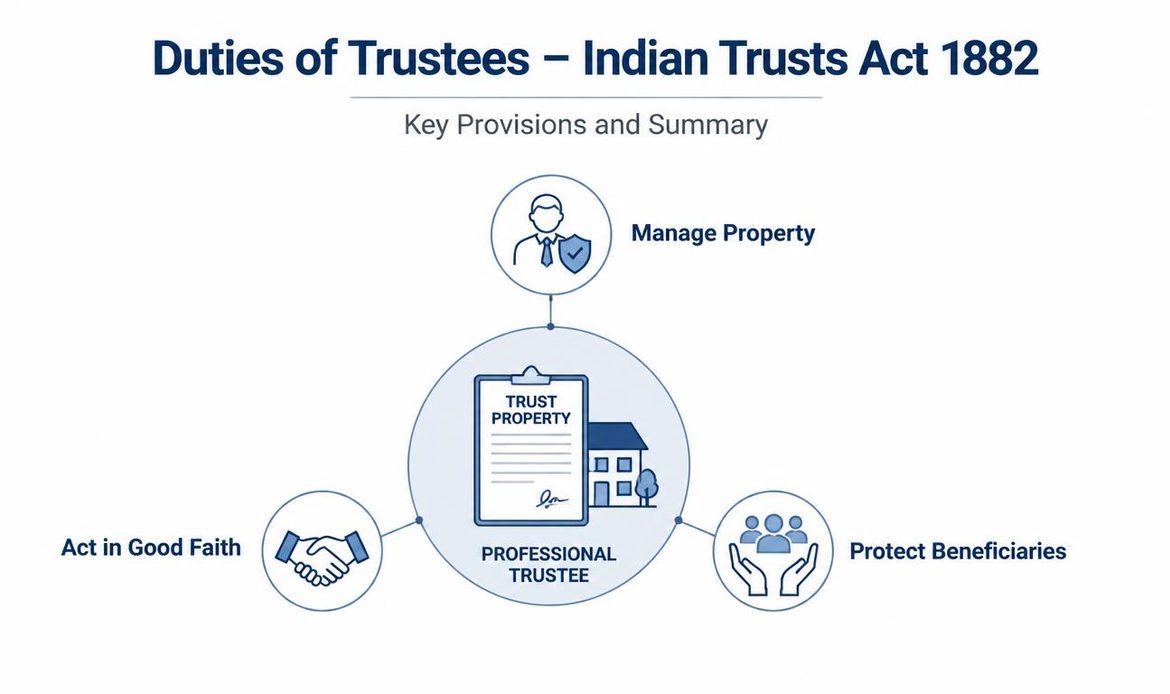 Duties of Trustees – Indian Trusts Act 1882

Key Provisions and Summary

Manage Property

TRUST PROPERTY

PROFESSIONAL TRUSTEE

Act in Good Faith

Protect Beneficiaries